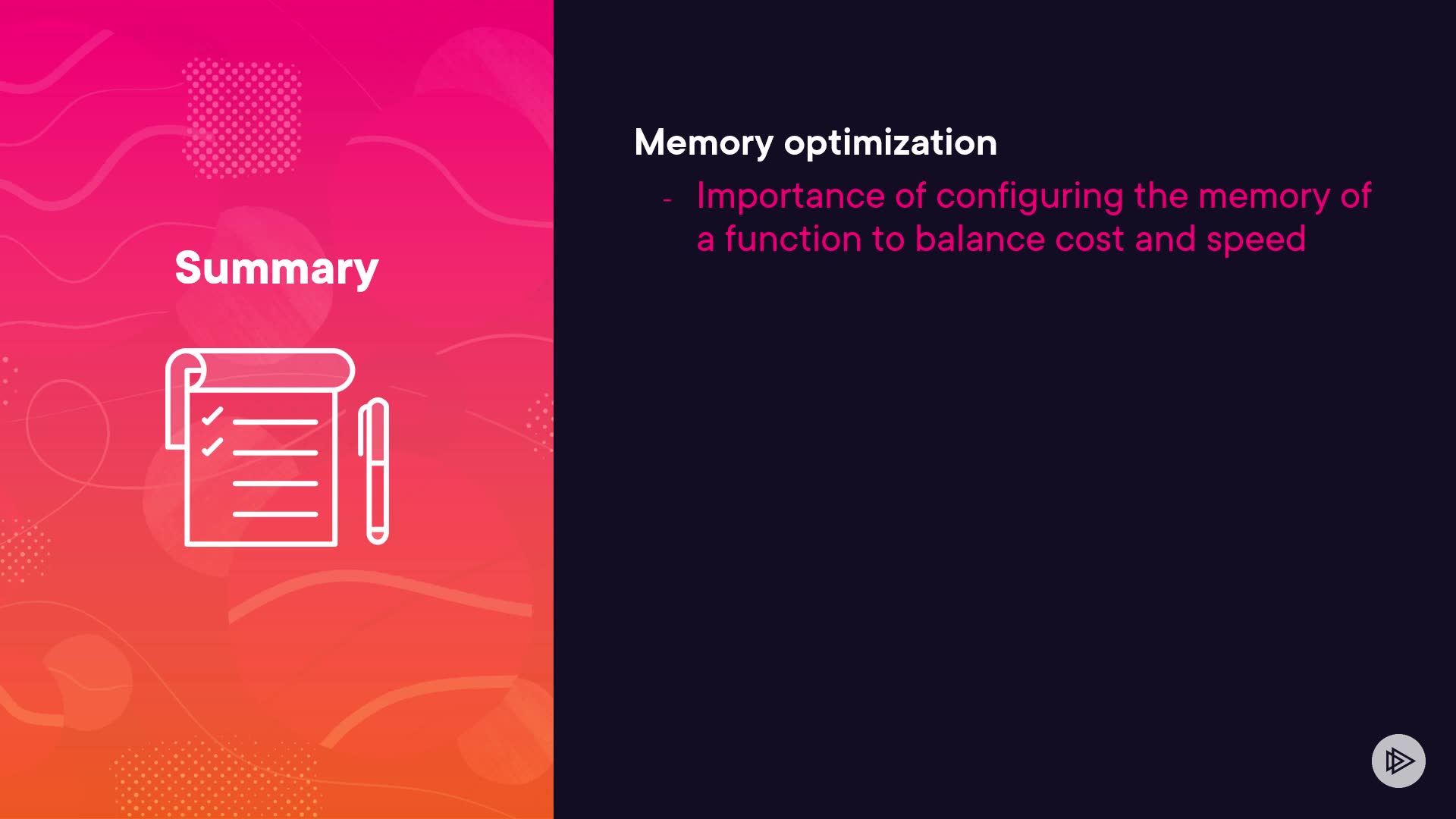 Summary

Memory optimization

- Importance of configuring the memory of a function to balance cost and speed